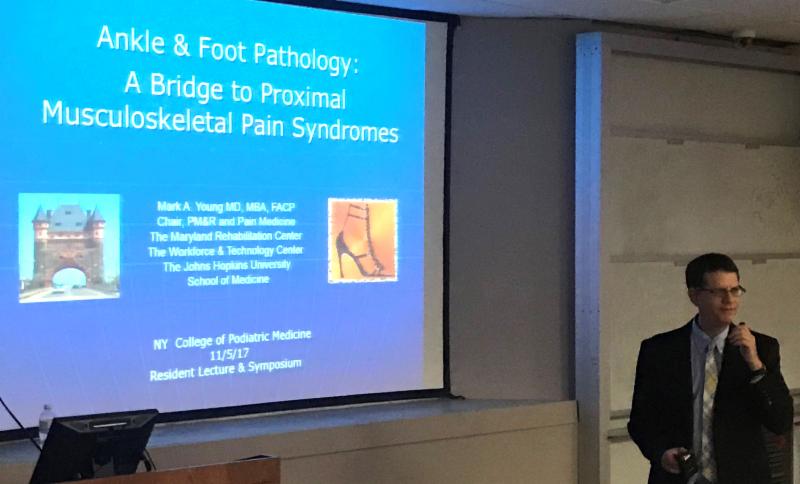 Ankle & Foot Pathology:
A Bridge to Proximal
Musculoskeletal Pain Syndromes

Mark A. Young MD, MBA, FACP
Chair, PM&R and Pain Medicine
The Maryland Rehabilitation Center
The Workforce & Technology Center
The Johns Hopkins University
School of Medicine

NY College of Podiatric Medicine
11/5/17
Resident Lecture & Symposium